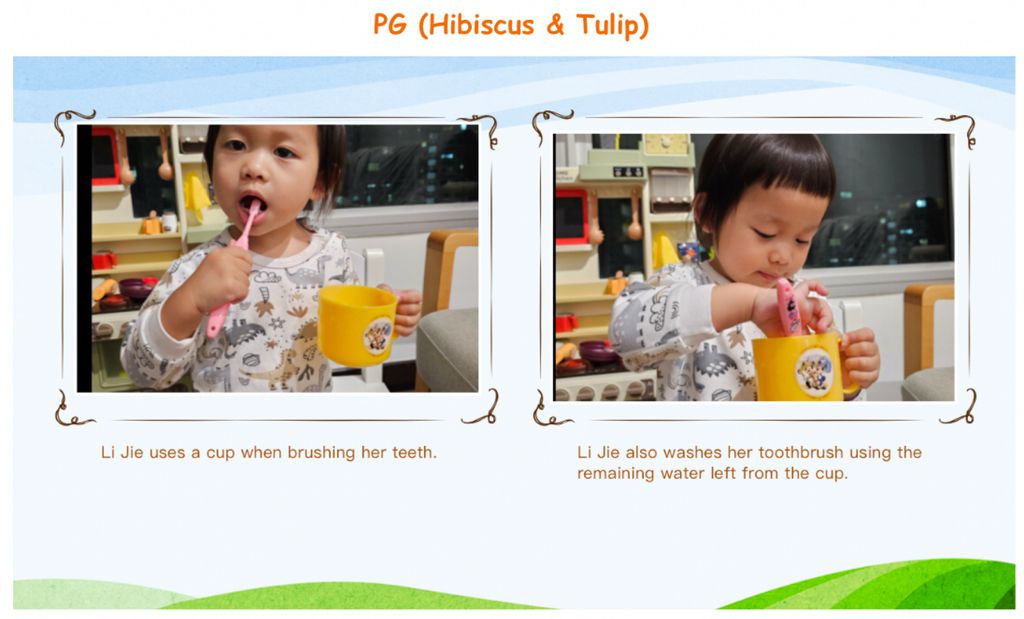 PG (Hibiscus & Tulip)

Li Jie uses a cup when brushing her teeth.

Li Jie also washes her toothbrush using the remaining water left from the cup.